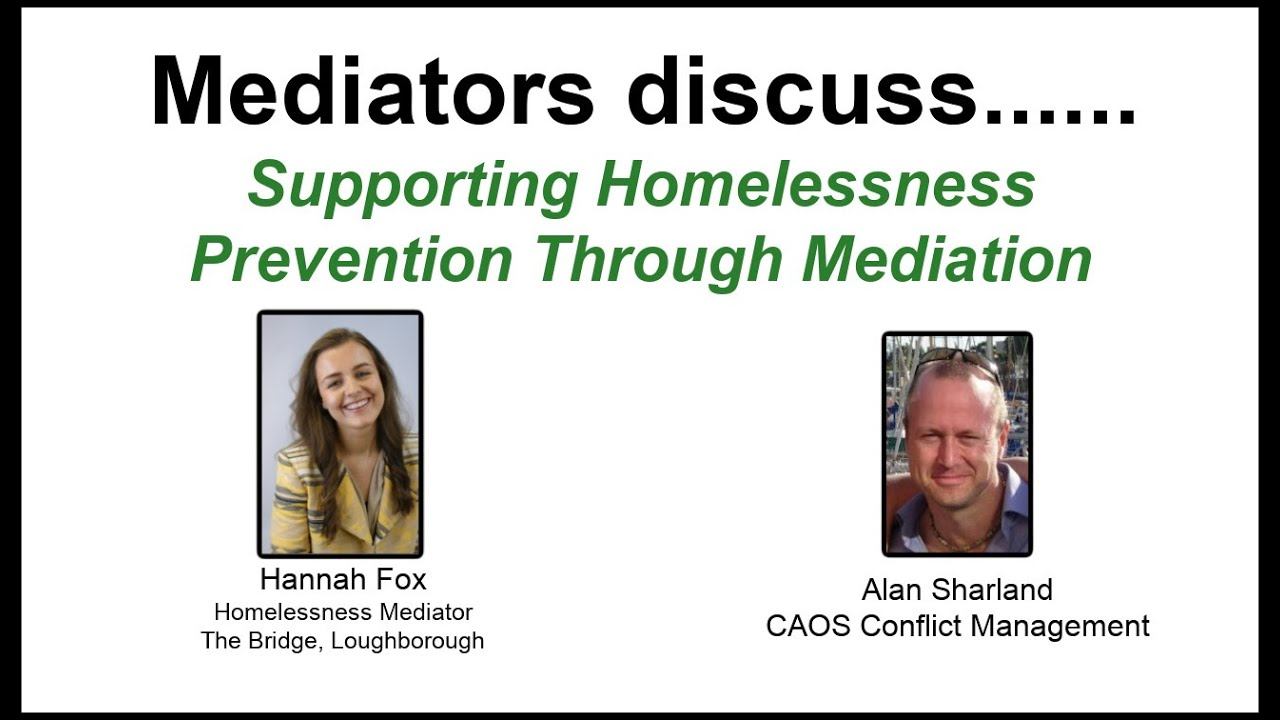 Mediators discuss......

Supporting Homelessness Prevention Through Mediation

Hannah Fox
Homelessness Mediator
The Bridge, Loughborough

Alan Sharland
CAOS Conflict Management